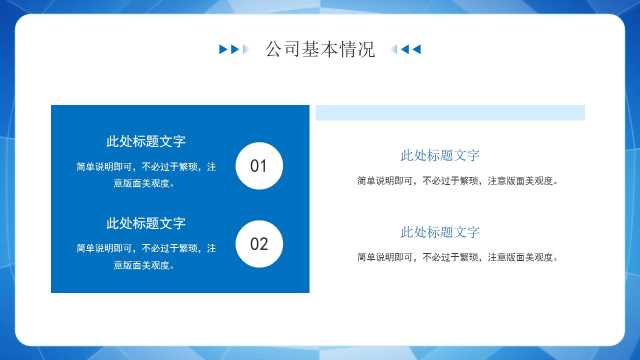 公司基本情况

此处标题文字

简单说明即可，不必过于繁琐，注意版面美观度。

01

此处标题文字

简单说明即可，不必过于繁琐，注意版面美观度。

02

此处标题文字

简单说明即可，不必过于繁琐，注意版面美观度。

此处标题文字

简单说明即可，不必过于繁琐，注意版面美观度。